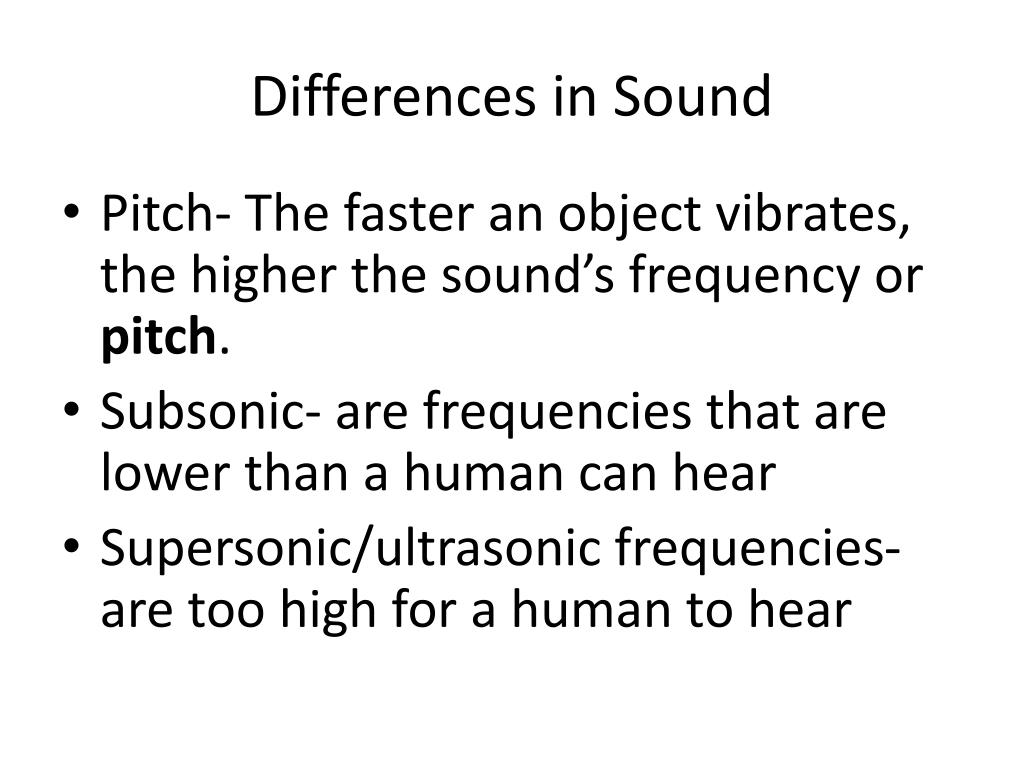 Differences in Sound

• Pitch- The faster an object vibrates, the higher the sound's frequency or **pitch**.
• Subsonic- are frequencies that are lower than a human can hear
• Supersonic/ultrasonic frequencies- are too high for a human to hear